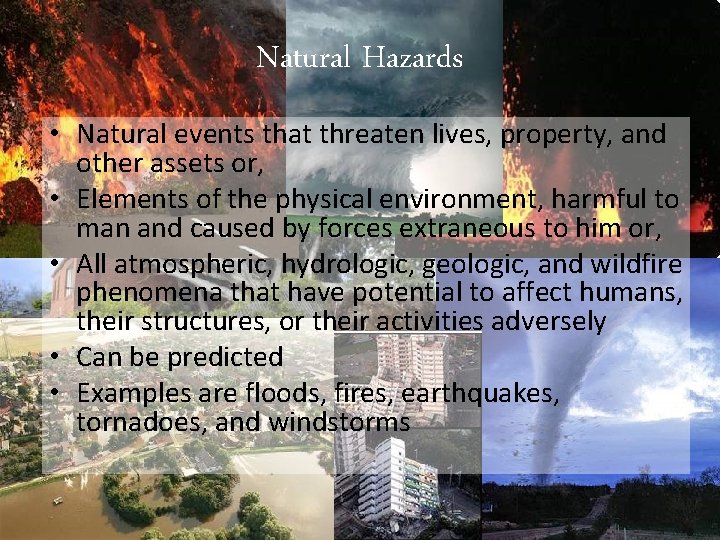 Natural Hazards

• Natural events that threaten lives, property, and other assets or,
• Elements of the physical environment, harmful to man and caused by forces extraneous to him or,
• All atmospheric, hydrologic, geologic, and wildfire phenomena that have potential to affect humans, their structures, or their activities adversely
• Can be predicted
• Examples are floods, fires, earthquakes, tornadoes, and windstorms